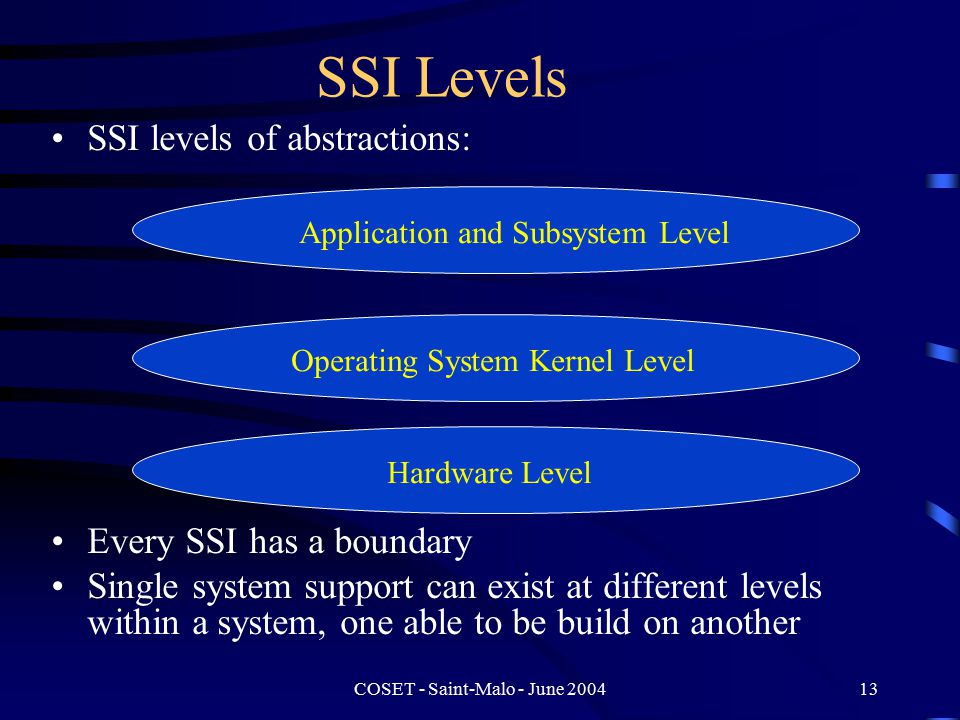 SSI Levels

• SSI levels of abstractions:

Application and Subsystem Level

Operating System Kernel Level

Hardware Level

• Every SSI has a boundary
• Single system support can exist at different levels within a system, one able to be build on another

COSET - Saint-Malo - June 2004

13